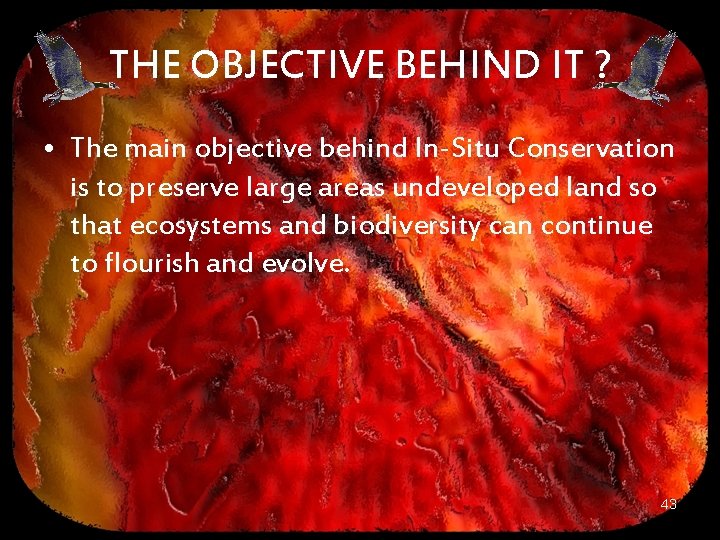 THE OBJECTIVE BEHIND IT ?

• The main objective behind In-Situ Conservation is to preserve large areas undeveloped land so that ecosystems and biodiversity can continue to flourish and evolve.

43